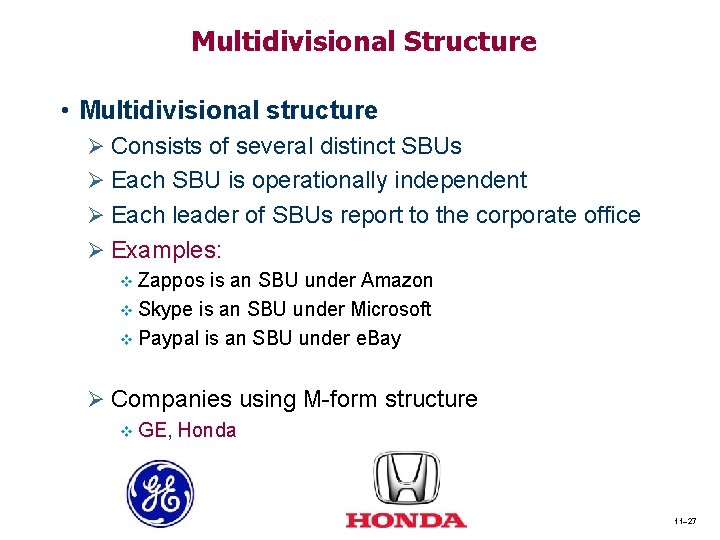 Multidivisional Structure

• Multidivisional structure
➢ Consists of several distinct SBUs
➢ Each SBU is operationally independent
➢ Each leader of SBUs report to the corporate office
➢ Examples:
❖ Zappos is an SBU under Amazon
❖ Skype is an SBU under Microsoft
❖ Paypal is an SBU under eBay

➢ Companies using M-form structure
❖ GE, Honda

GE

HONDA

11–27